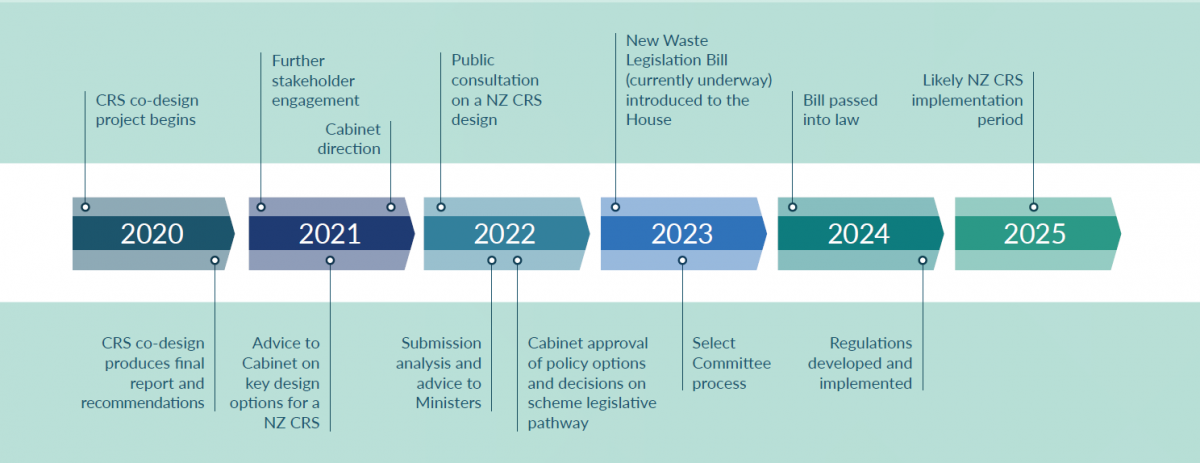 CRS co-design project begins

Further stakeholder engagement

Cabinet direction

Public consultation on a NZ CRS design

New Waste Legislation Bill (currently underway) introduced to the House

Bill passed into law

Likely NZ CRS implementation period

2020

2021

2022

2023

2024

2025

CRS co-design produces final report and recommendations

Advice to Cabinet on key design options for a NZ CRS

Submission analysis and advice to Ministers

Cabinet approval of policy options and decisions on scheme legislative pathway

Select Committee process

Regulations developed and implemented